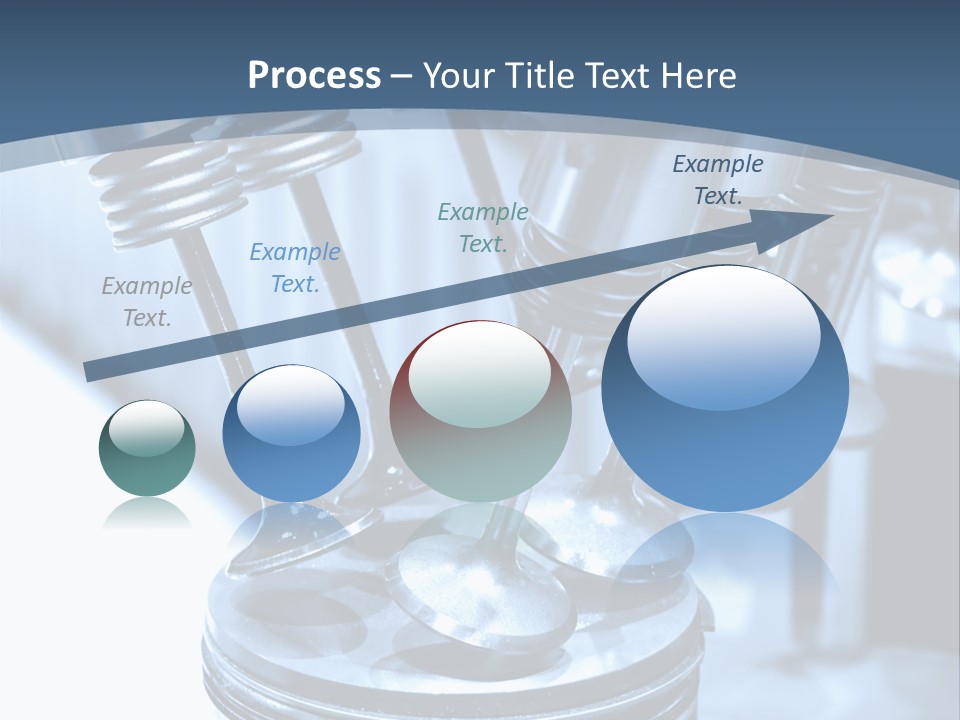 Process – Your Title Text Here

Example Text.

Example Text.

Example Text.

Example Text.